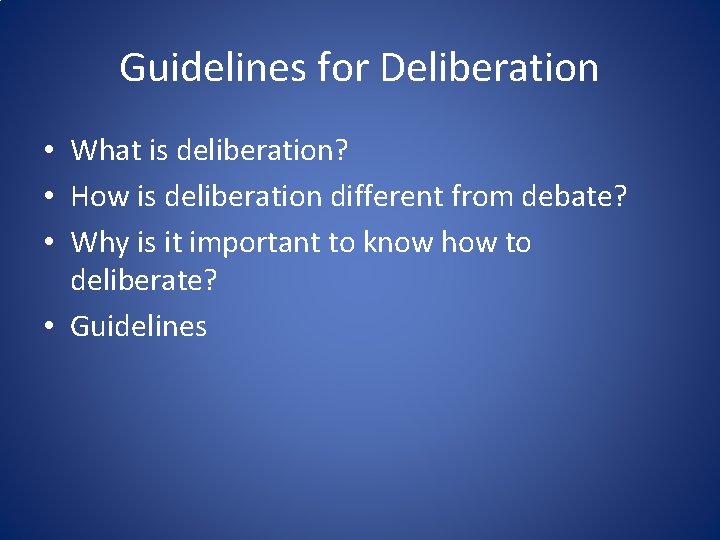 Guidelines for Deliberation

• What is deliberation?
• How is deliberation different from debate?
• Why is it important to know how to deliberate?
• Guidelines